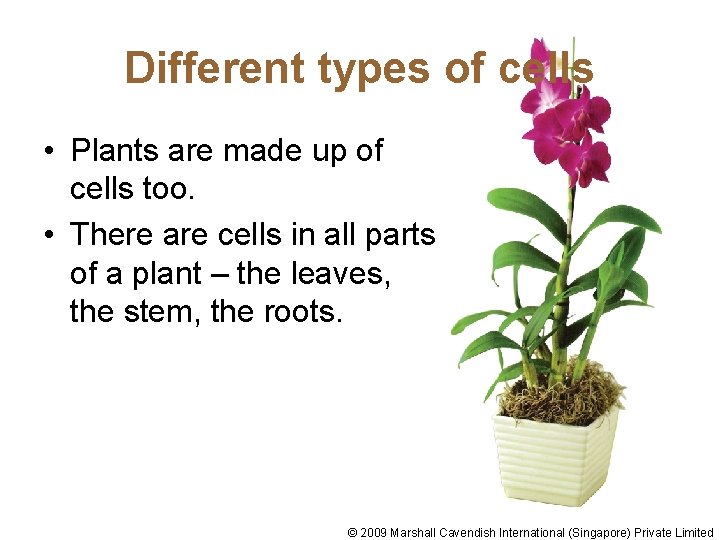 Different types of cells

• Plants are made up of cells too.
• There are cells in all parts of a plant – the leaves, the stem, the roots.

© 2009 Marshall Cavendish International (Singapore) Private Limited